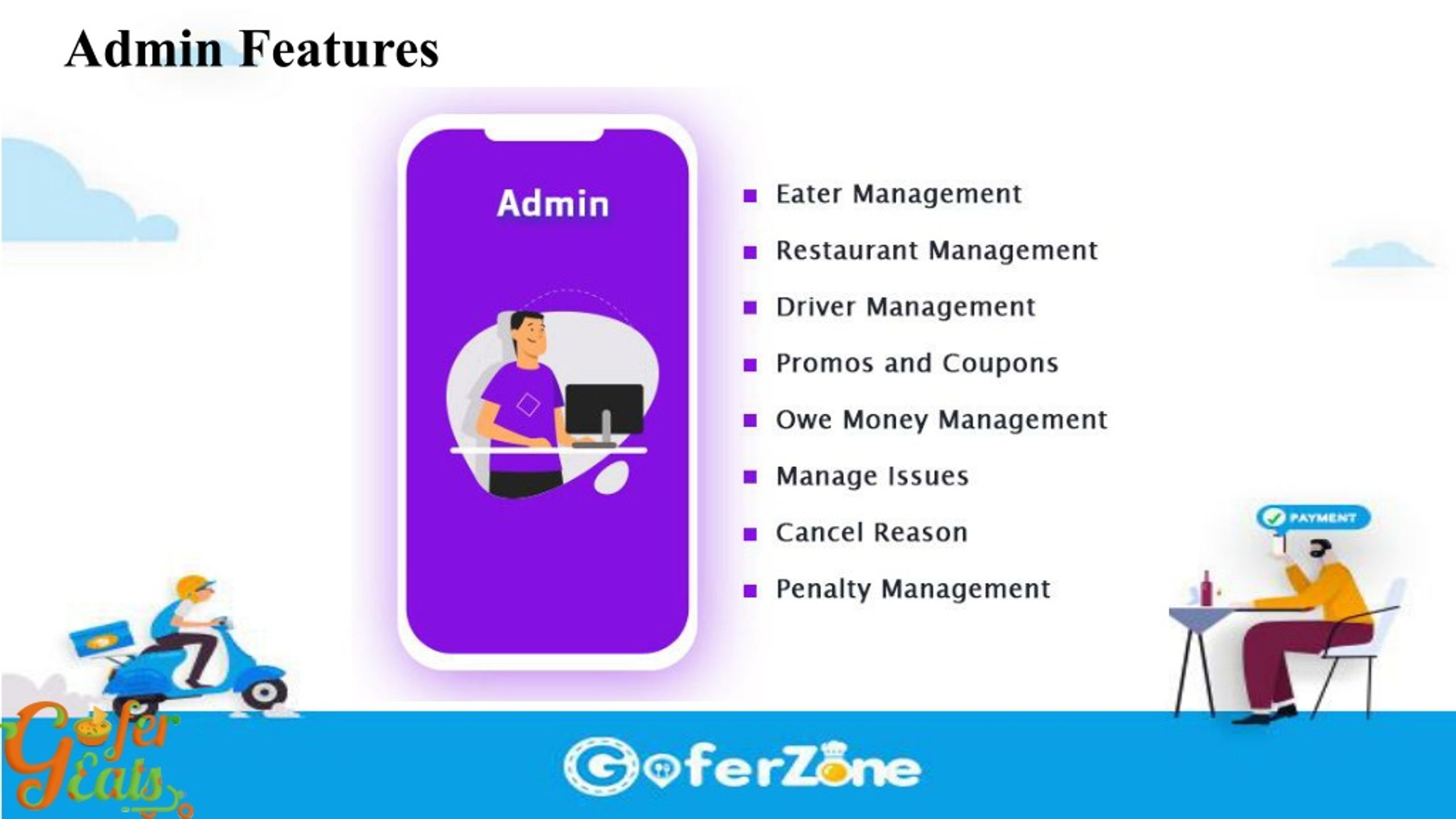 Admin Features

Admin

- Eater Management
- Restaurant Management
- Driver Management
- Promos and Coupons
- Owe Money Management
- Manage Issues
- Cancel Reason
- Penalty Management

PAYMENT

Gofer Eats

GoferZone